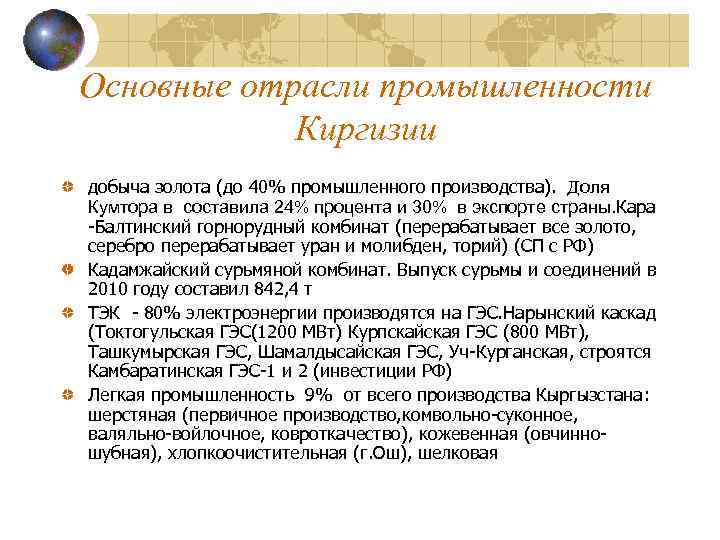 Основные отрасли промышленности Киргизии

добыча золота (до 40% промышленного производства). Доля Кумтора в составила 24% процента и 30% в экспорте страны.Кара -Балтинский горнорудный комбинат (перерабатывает все золото, серебро перерабатывает уран и молибден, торий) (СП с РФ)

Кадамжайский сурьмяной комбинат. Выпуск сурьмы и соединений в 2010 году составил 842,4 т

ТЭК - 80% электроэнергии производятся на ГЭС.Нарынский каскад (Токтогульская ГЭС(1200 МВт) Курпскайская ГЭС (800 МВт), Ташкумырская ГЭС, Шамалдысайская ГЭС, Уч-Курганская, строятся Камбаратинская ГЭС-1 и 2 (инвестиции РФ)

Легкая промышленность 9% от всего производства Кыргызстана: шерстяная (первичное производство,комвольно-суконное, валяльно-войлочное, ковроткачество), кожевенная (овчинно-шубная), хлопкоочистительная (г.Ош), шелковая